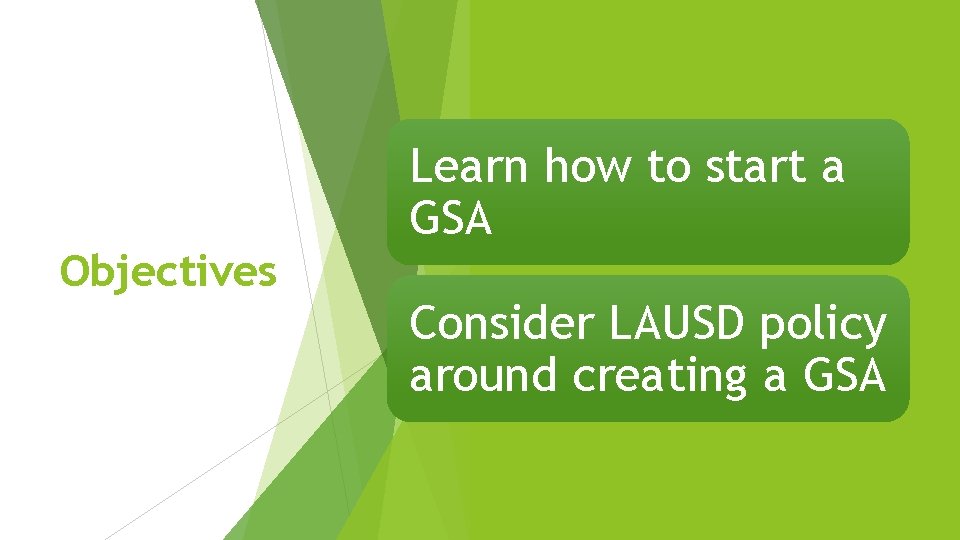 Objectives

Learn how to start a GSA

Consider LAUSD policy around creating a GSA